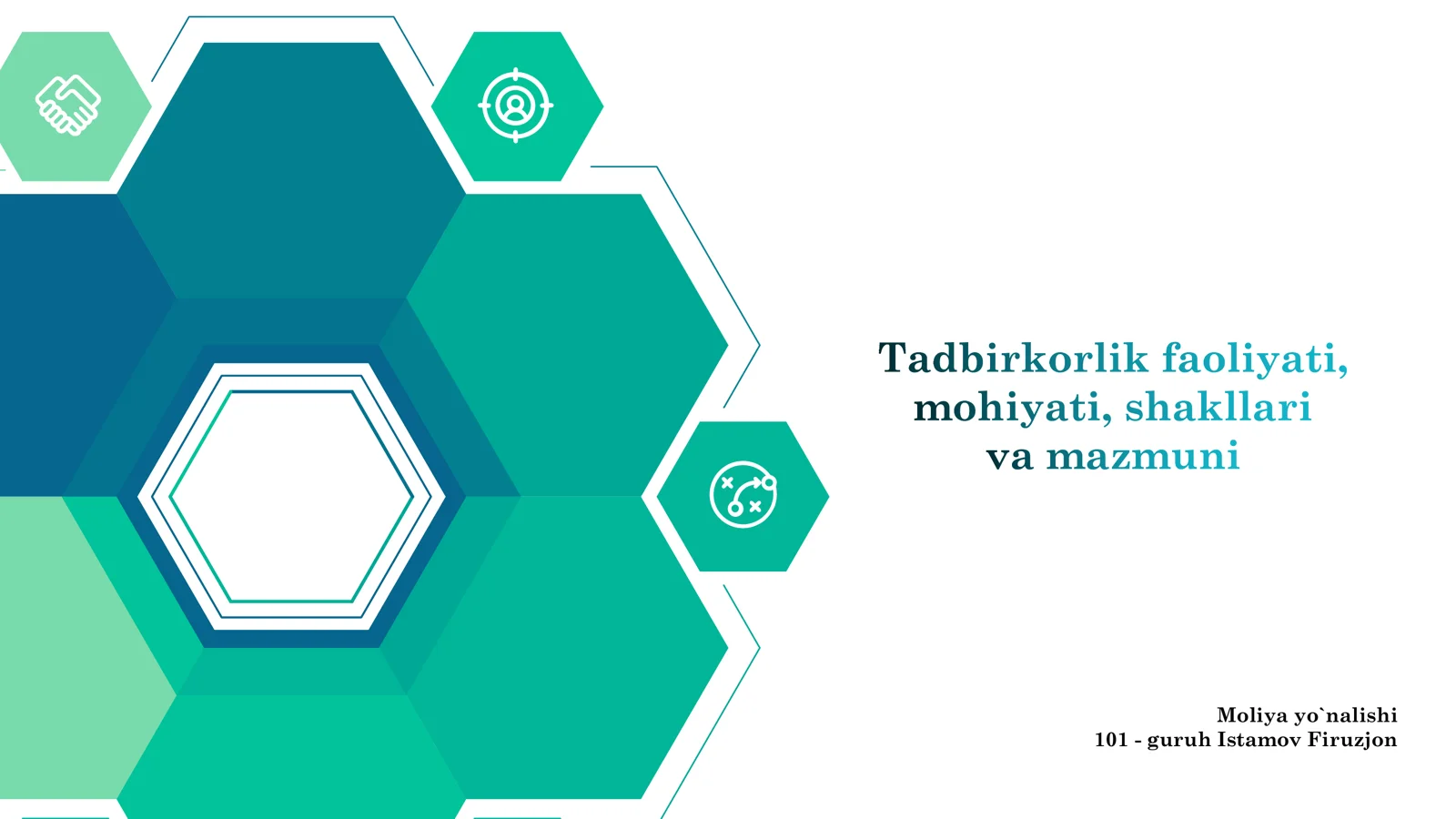 Tadbirkorlik faoliyati, mohiyati, shakllari va mazmuni

Moliya yo`nalishi
101 - guruh Istamov Firuzjon